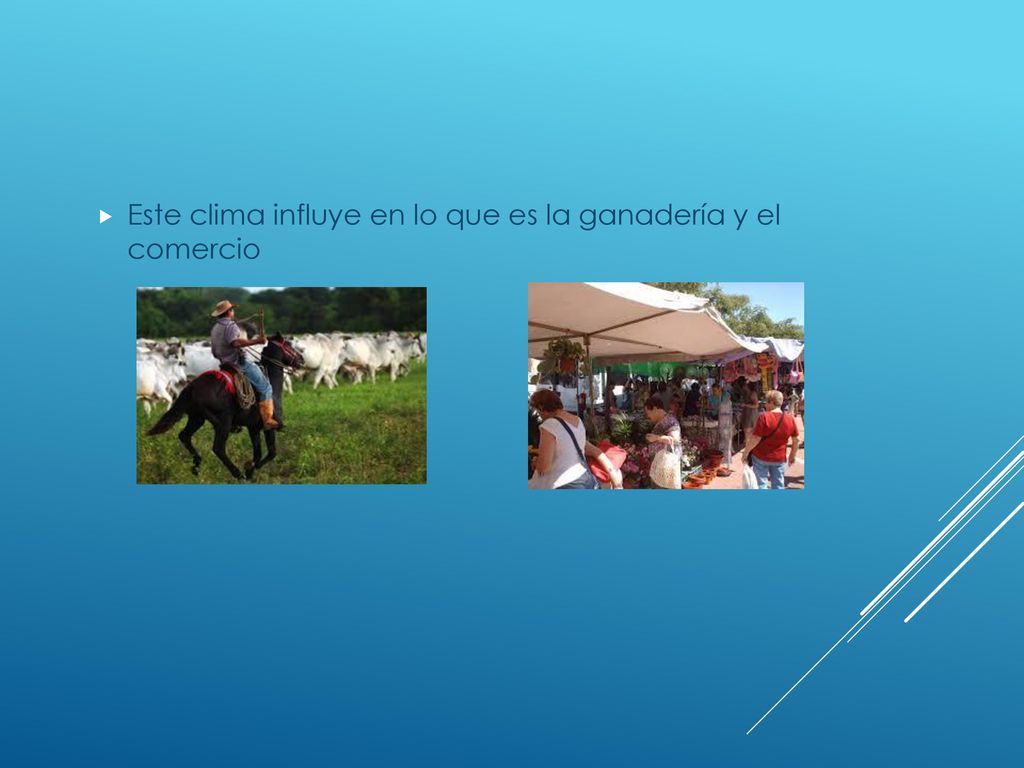 Este clima influye en lo que es la ganadería y el comercio